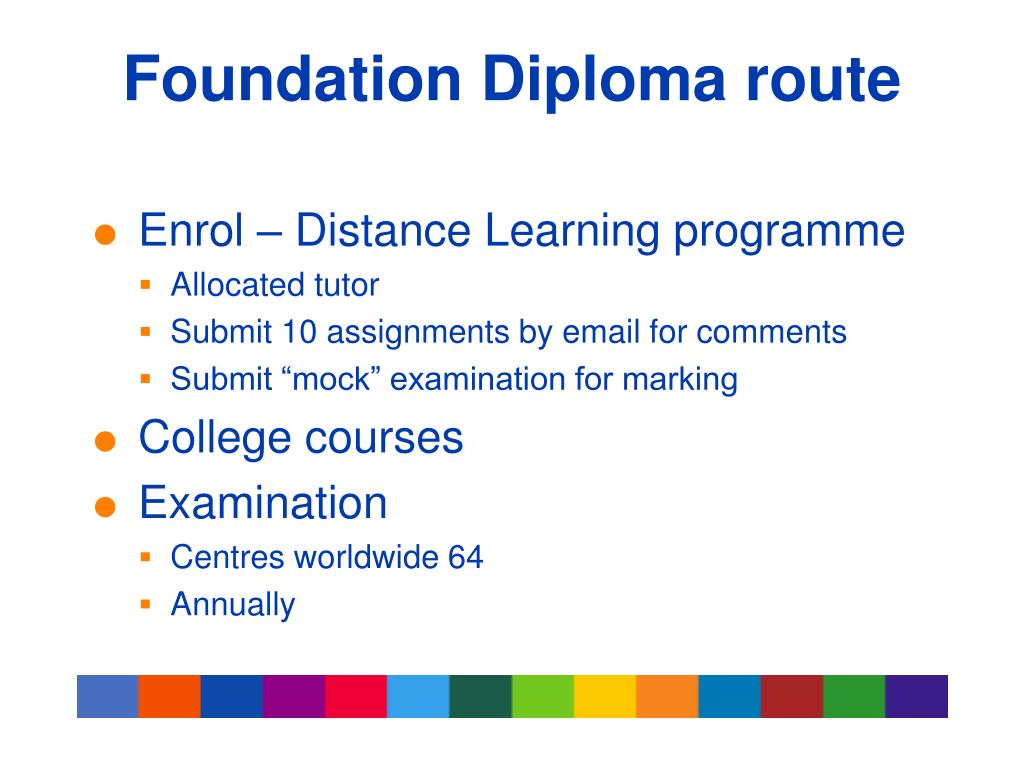 Foundation Diploma route

- Enrol – Distance Learning programme
  - Allocated tutor
  - Submit 10 assignments by email for comments
  - Submit “mock” examination for marking
- College courses
- Examination
  - Centres worldwide 64
  - Annually